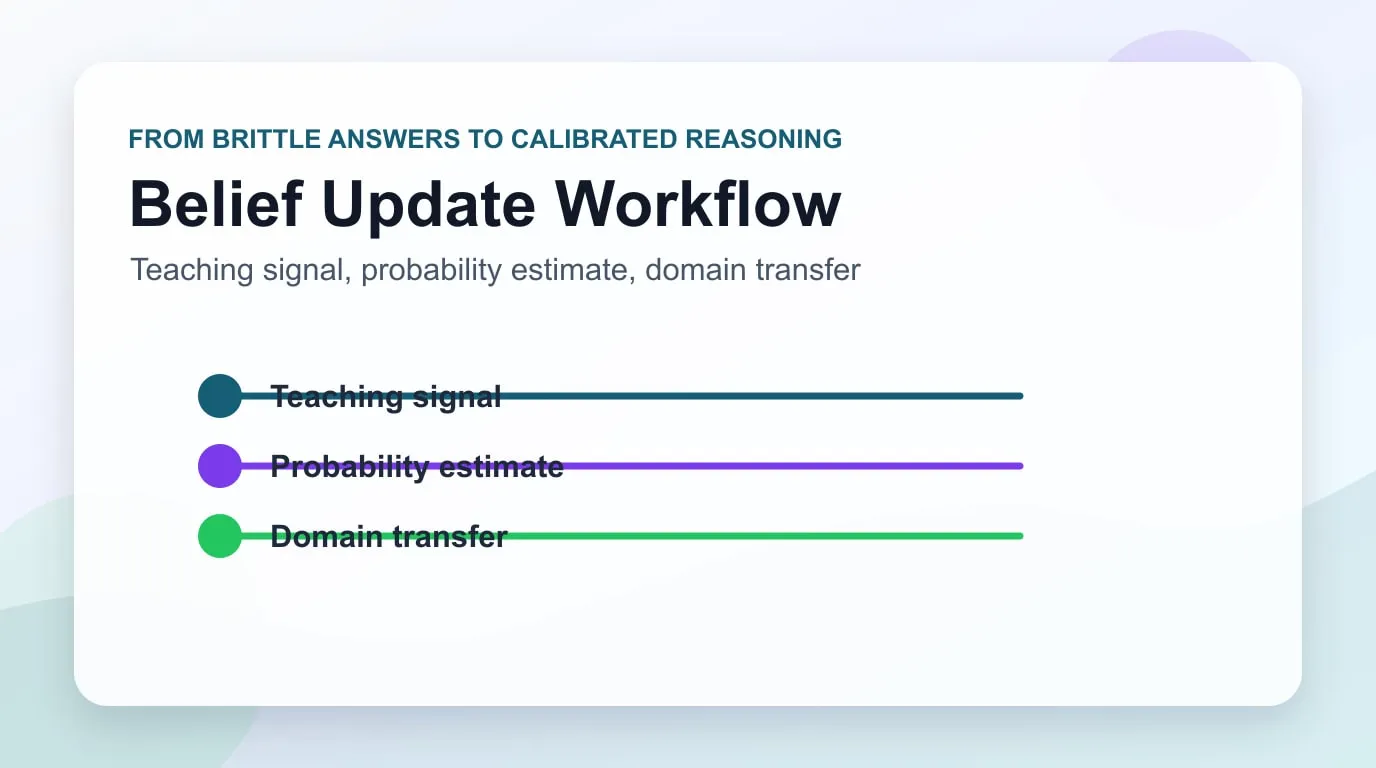 FROM BRITTLE ANSWERS TO CALIBRATED REASONING

Belief Update Workflow

Teaching signal, probability estimate, domain transfer

Teaching signal

Probability estimate

Domain transfer